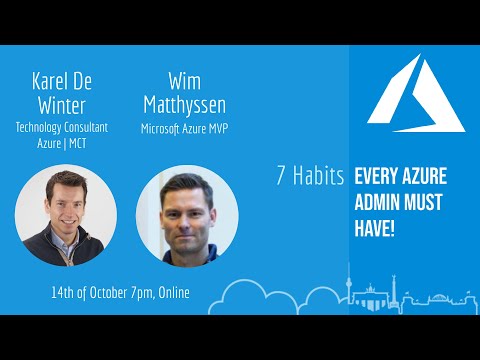 Karel De Winter
Technology Consultant
Azure | MCT

Wim Matthyssen
Microsoft Azure MVP

7 Habits EVERY AZURE ADMIN MUST HAVE!

14th of October 7pm, Online